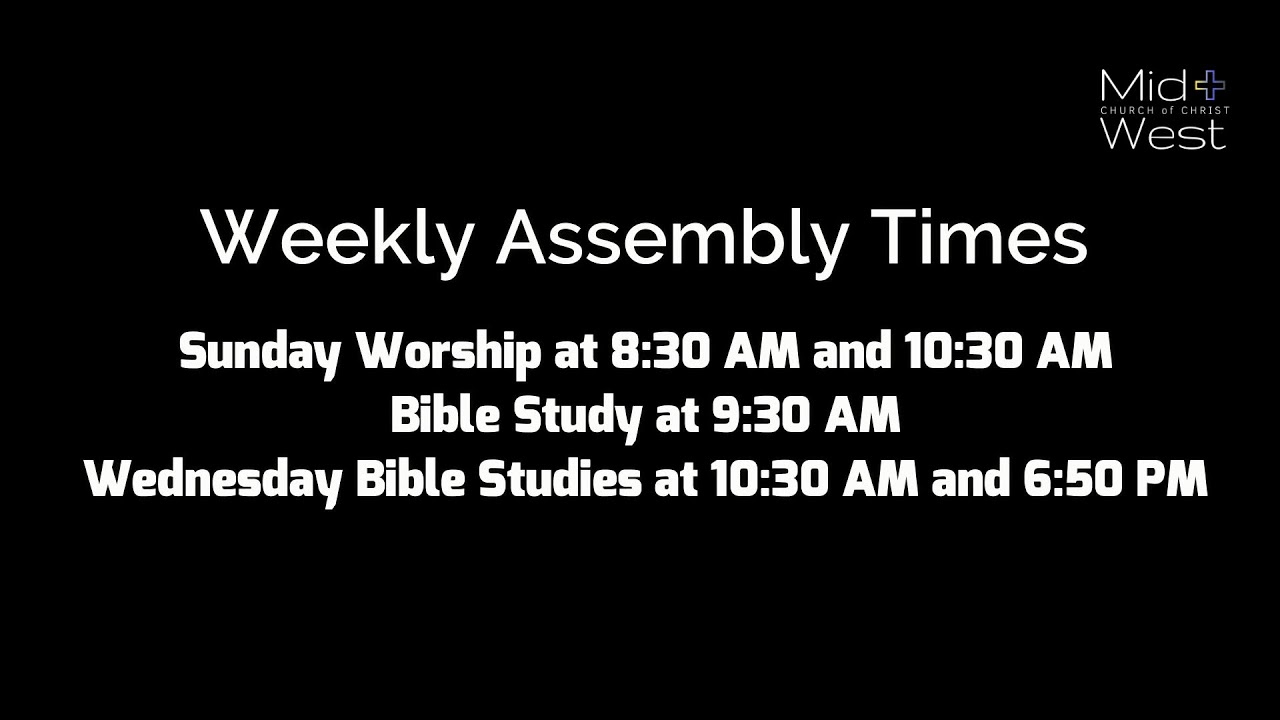 Mid
CHURCH of CHRIST
West

Weekly Assembly Times

Sunday Worship at 8:30 AM and 10:30 AM
Bible Study at 9:30 AM
Wednesday Bible Studies at 10:30 AM and 6:50 PM